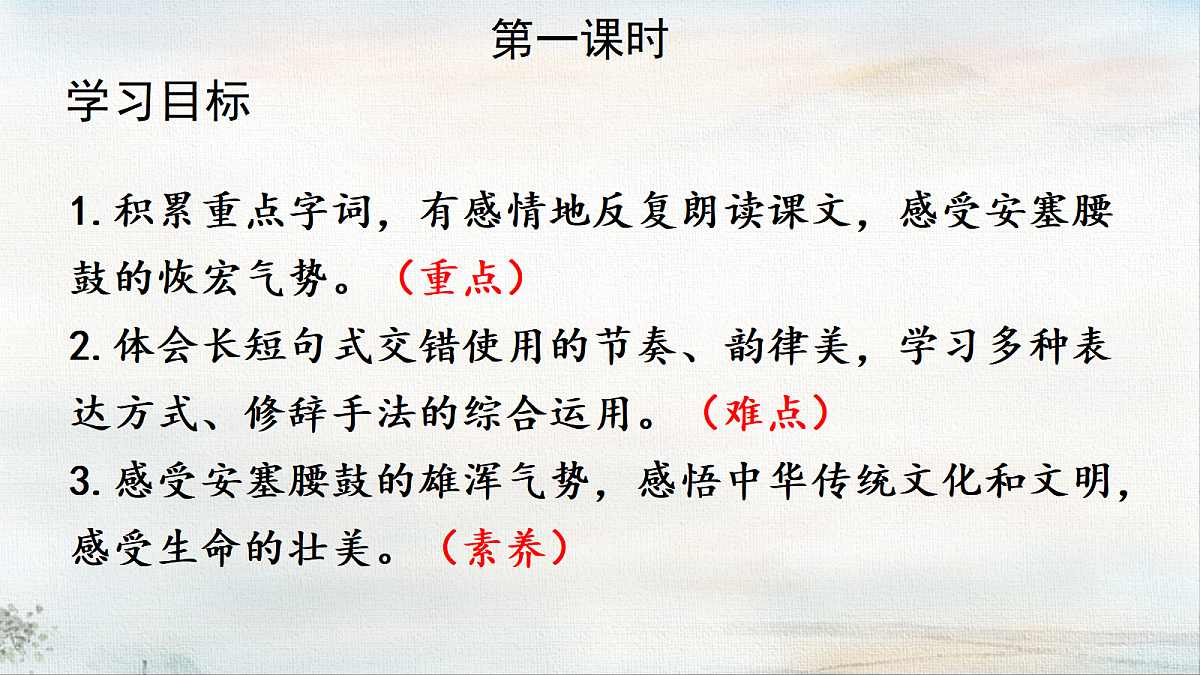 第一课时

学习目标

1. 积累重点字词，有感情地反复朗读课文，感受安塞腰鼓的恢宏气势。（重点）
2. 体会长短句式交错使用的节奏、韵律美，学习多种表达方式、修辞手法的综合运用。（难点）
3. 感受安塞腰鼓的雄浑气势，感悟中华传统文化和文明，感受生命的壮美。（素养）